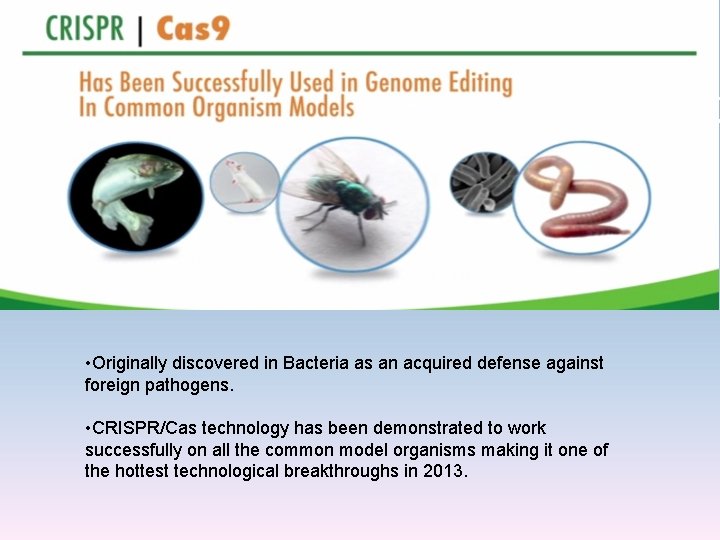 CRISPR | Cas9

Has Been Successfully Used in Genome Editing
In Common Organism Models

•Originally discovered in Bacteria as an acquired defense against foreign pathogens.

•CRISPR/Cas technology has been demonstrated to work successfully on all the common model organisms making it one of the hottest technological breakthroughs in 2013.